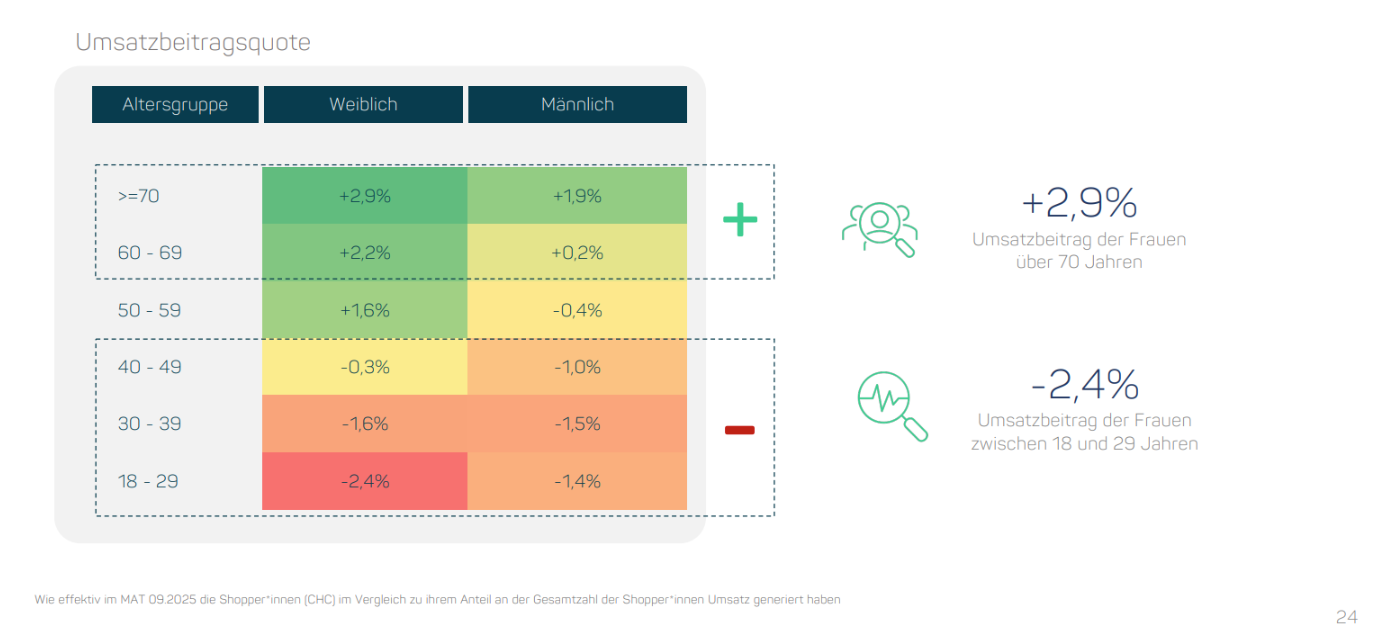 Umsatzbeitragsquote

| Altersgruppe | Weiblich | Männlich |
|---|---|---|
| >=70 | +2,9% | +1,9% |
| 60 - 69 | +2,2% | +0,2% |
| 50 - 59 | +1,6% | -0,4% |
| 40 - 49 | -0,3% | -1,0% |
| 30 - 39 | -1,6% | -1,5% |
| 18 - 29 | -2,4% | -1,4% |

+

-

+2,9%
Umsatzbeitrag der Frauen über 70 Jahren

-2,4%
Umsatzbeitrag der Frauen zwischen 18 und 29 Jahren

Wie effektiv im MAT 09.2025 die Shopper*innen (CHC) im Vergleich zu ihrem Anteil an der Gesamtzahl der Shopper*innen Umsatz generiert haben

24